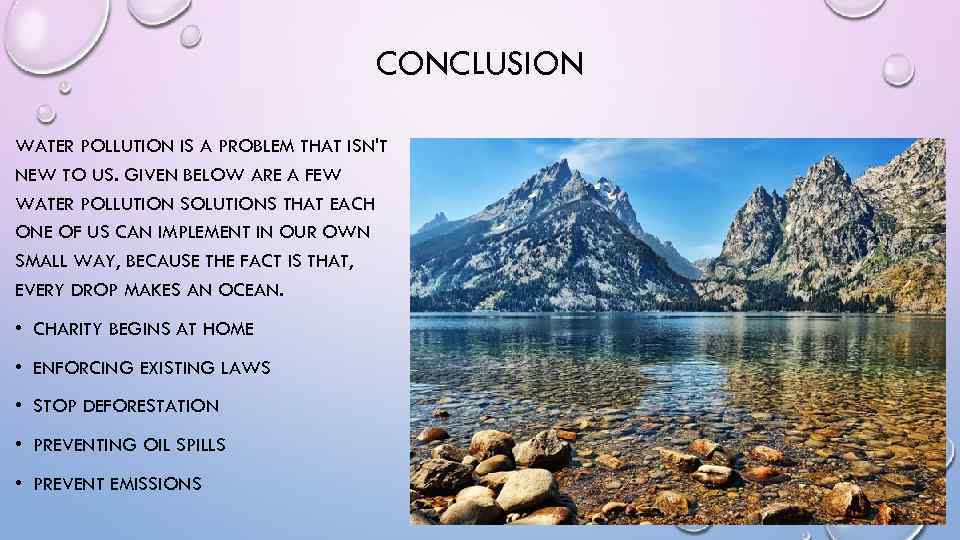 CONCLUSION

WATER POLLUTION IS A PROBLEM THAT ISN'T NEW TO US. GIVEN BELOW ARE A FEW WATER POLLUTION SOLUTIONS THAT EACH ONE OF US CAN IMPLEMENT IN OUR OWN SMALL WAY, BECAUSE THE FACT IS THAT, EVERY DROP MAKES AN OCEAN.

• CHARITY BEGINS AT HOME
• ENFORCING EXISTING LAWS
• STOP DEFORESTATION
• PREVENTING OIL SPILLS
• PREVENT EMISSIONS